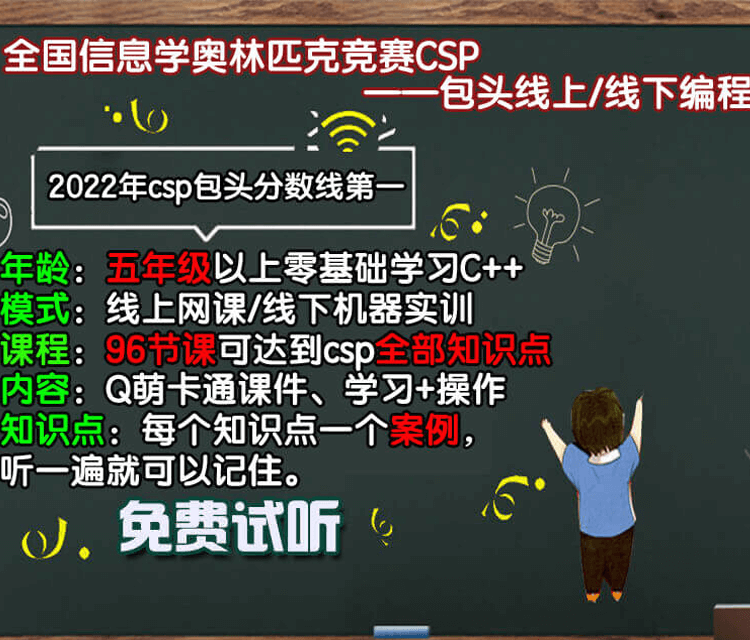 全国信息学奥林匹克竞赛CSP
——包头线上/线下编程

2022年csp包头分数线第一

年龄：五年级以上零基础学习C++
模式：线上网课/线下机器实训
课程：96节课可达到csp全部知识点
内容：Q萌卡通课件、学习+操作
知识点：每个知识点一个案例，听一遍就可以记住。

免费试听